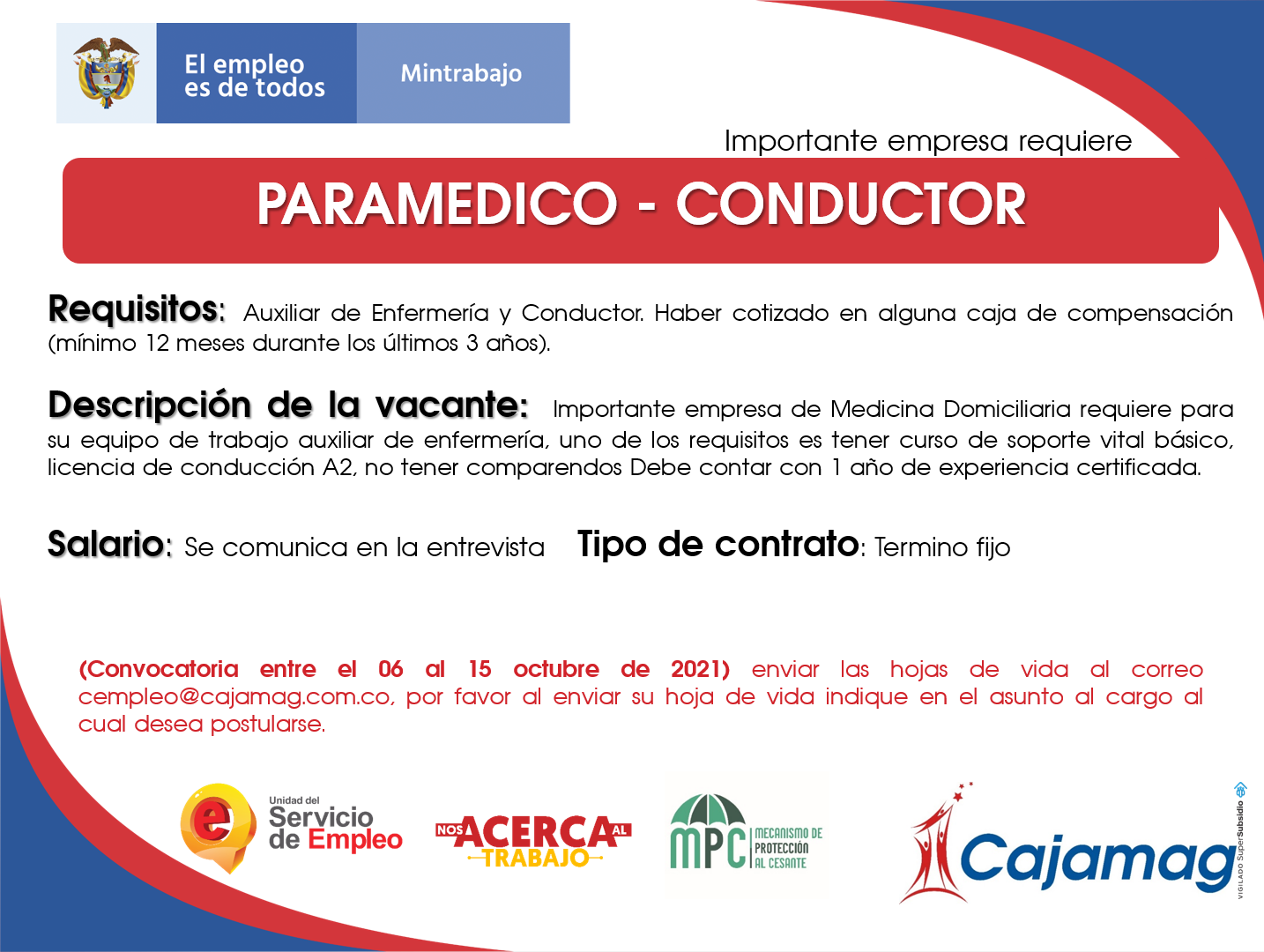 El empleo es de todos

Mintrabajo

Importante empresa requiere

PARAMEDICO - CONDUCTOR

Requisitos: Auxiliar de Enfermería y Conductor. Haber cotizado en alguna caja de compensación (mínimo 12 meses durante los últimos 3 años).

Descripción de la vacante: Importante empresa de Medicina Domiciliaria requiere para su equipo de trabajo auxiliar de enfermería, uno de los requisitos es tener curso de soporte vital básico, licencia de conducción A2, no tener comparendos Debe contar con 1 año de experiencia certificada.

Salario: Se comunica en la entrevista Tipo de contrato: Termino fijo

(Convocatoria entre el 06 al 15 octubre de 2021) enviar las hojas de vida al correo cempleo@cajamag.com.co, por favor al enviar su hoja de vida indique en el asunto al cargo al cual desea postularse.

Unidad del Servicio de Empleo

NOS ACERCA AL TRABAJO

MPC MECANISMO DE PROTECCIÓN AL CESANTE

Cajamag

VIGILADO SuperSubsidio